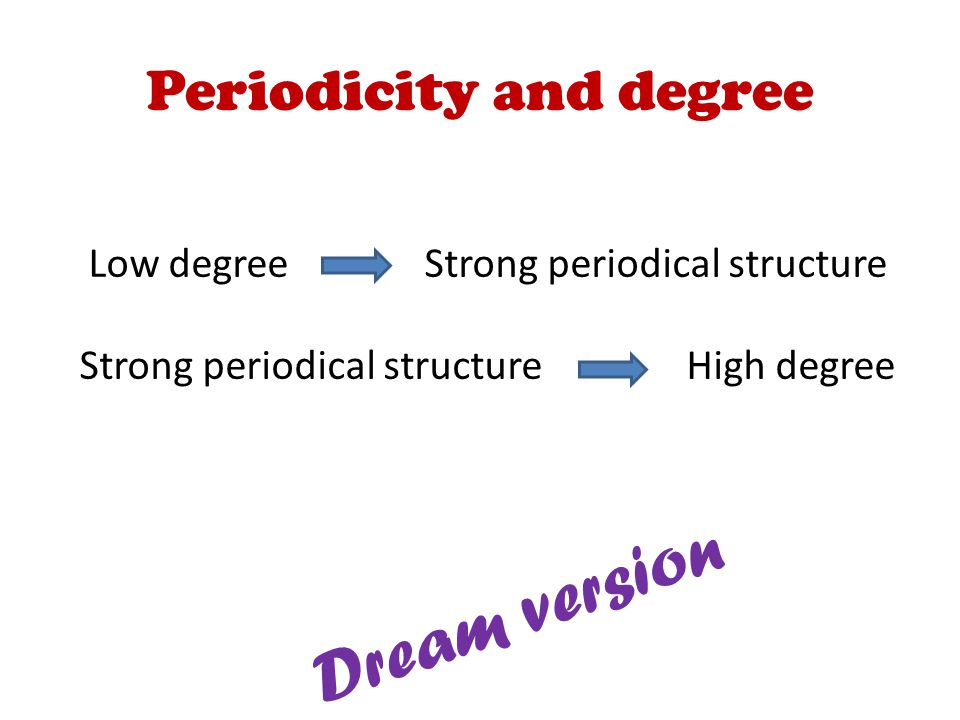 Periodicity and degree

Low degree $\Rightarrow$ Strong periodical structure

Strong periodical structure $\Rightarrow$ High degree

Dream version